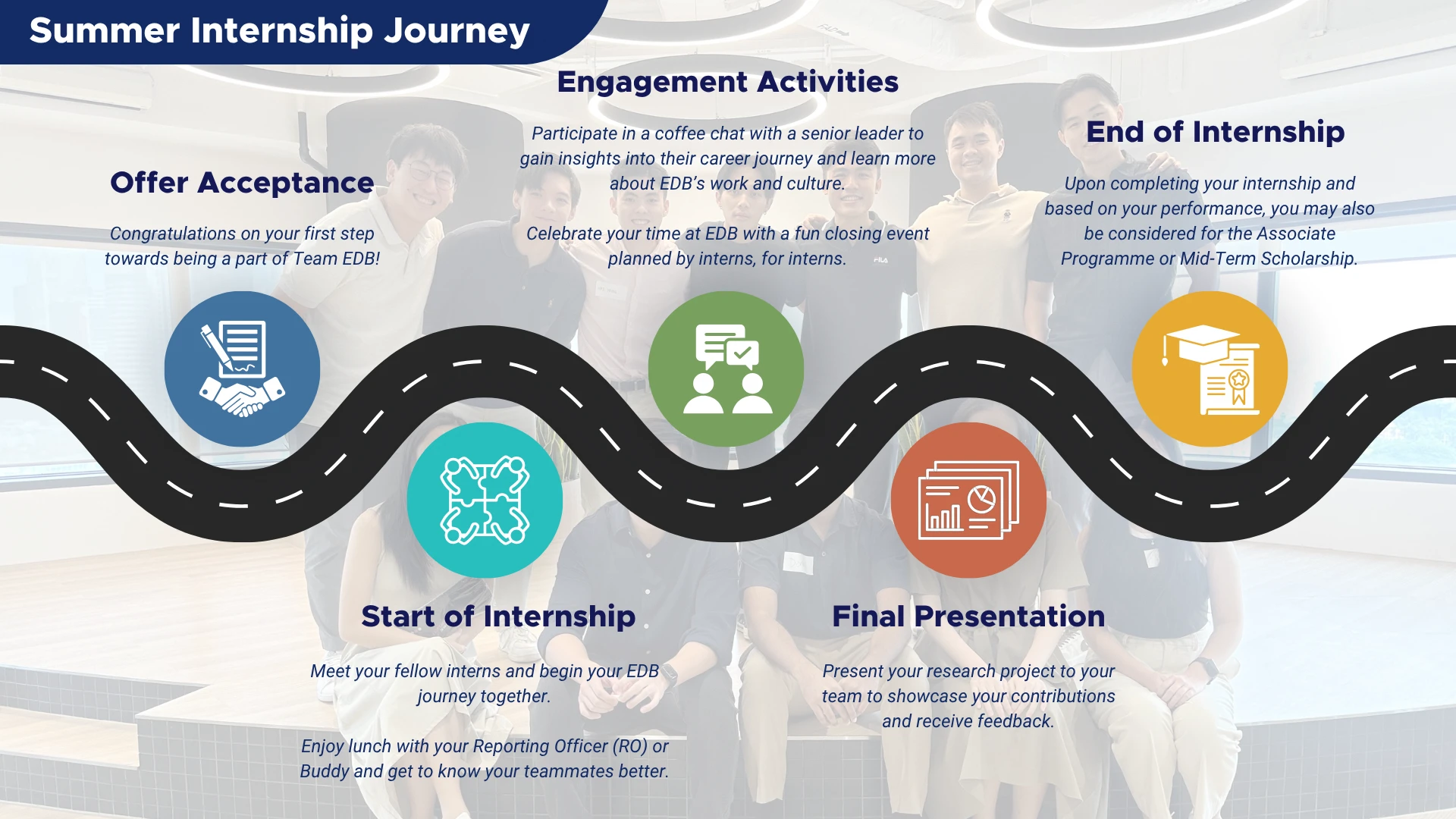 Summer Internship Journey

Offer Acceptance

Congratulations on your first step towards being a part of Team EDB!

Start of Internship

Meet your fellow interns and begin your EDB journey together.

Enjoy lunch with your Reporting Officer (RO) or Buddy and get to know your teammates better.

Engagement Activities

Participate in a coffee chat with a senior leader to gain insights into their career journey and learn more about EDB's work and culture.

Celebrate your time at EDB with a fun closing event planned by interns, for interns.

Final Presentation

Present your research project to your team to showcase your contributions and receive feedback.

End of Internship

Upon completing your internship and based on your performance, you may also be considered for the Associate Programme or Mid-Term Scholarship.